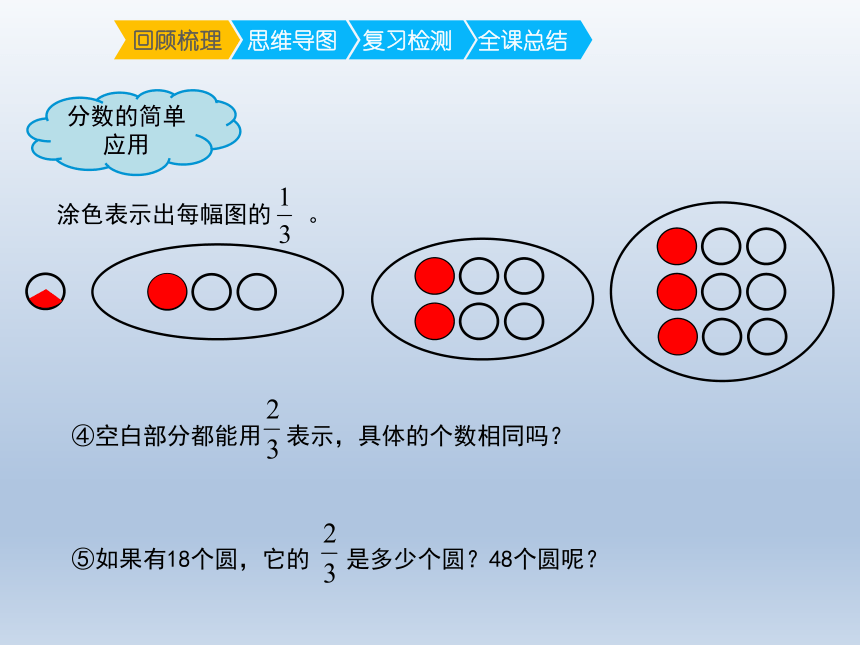 回顾梳理 思维导图 复习检测 全课总结

分数的简单应用

涂色表示出每幅图的 $\frac{1}{3}$ 。

④空白部分都能用 $\frac{2}{3}$ 表示，具体的个数相同吗？

⑤如果有18个圆，它的 $\frac{2}{3}$ 是多少个圆？48个圆呢？